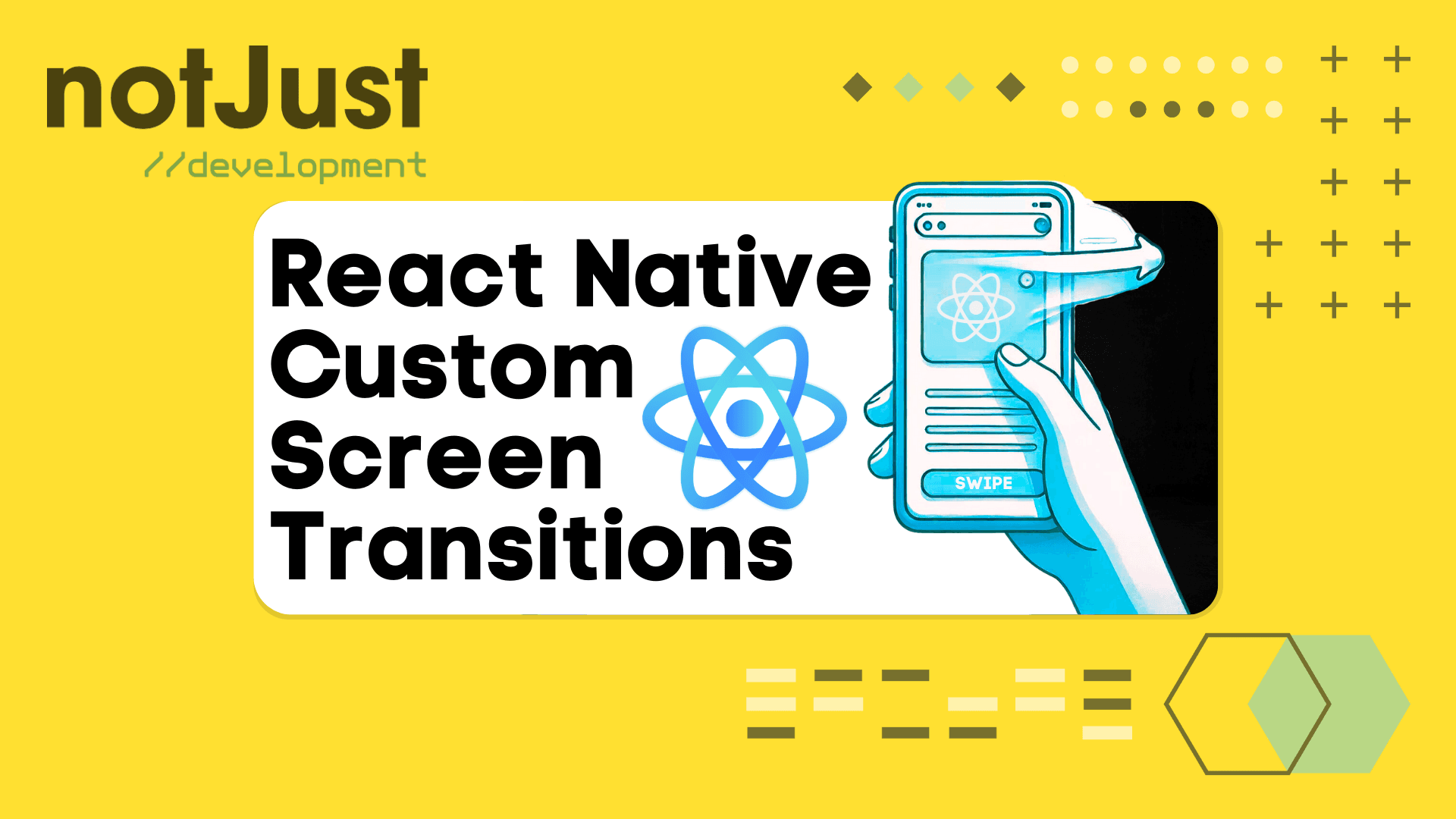 notJust
//development

React Native
Custom
Screen
Transitions

SWIPE